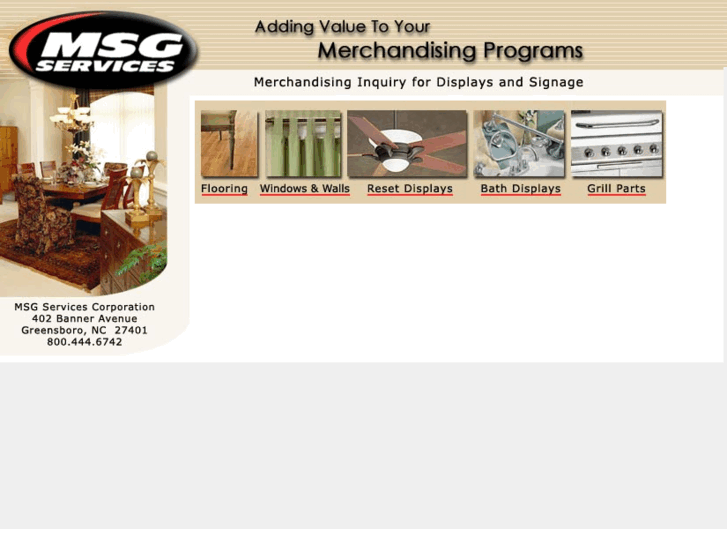 MSG SERVICES

Adding Value To Your
Merchandising Programs

Merchandising Inquiry for Displays and Signage

Flooring Windows & Walls Reset Displays Bath Displays Grill Parts

MSG Services Corporation
402 Banner Avenue
Greensboro, NC 27401
800.444.6742